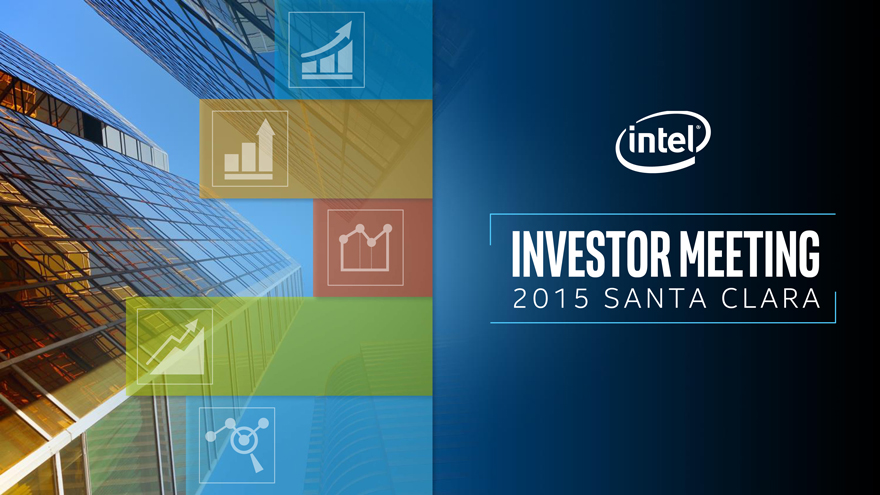 intel

INVESTOR MEETING
2015 SANTA CLARA